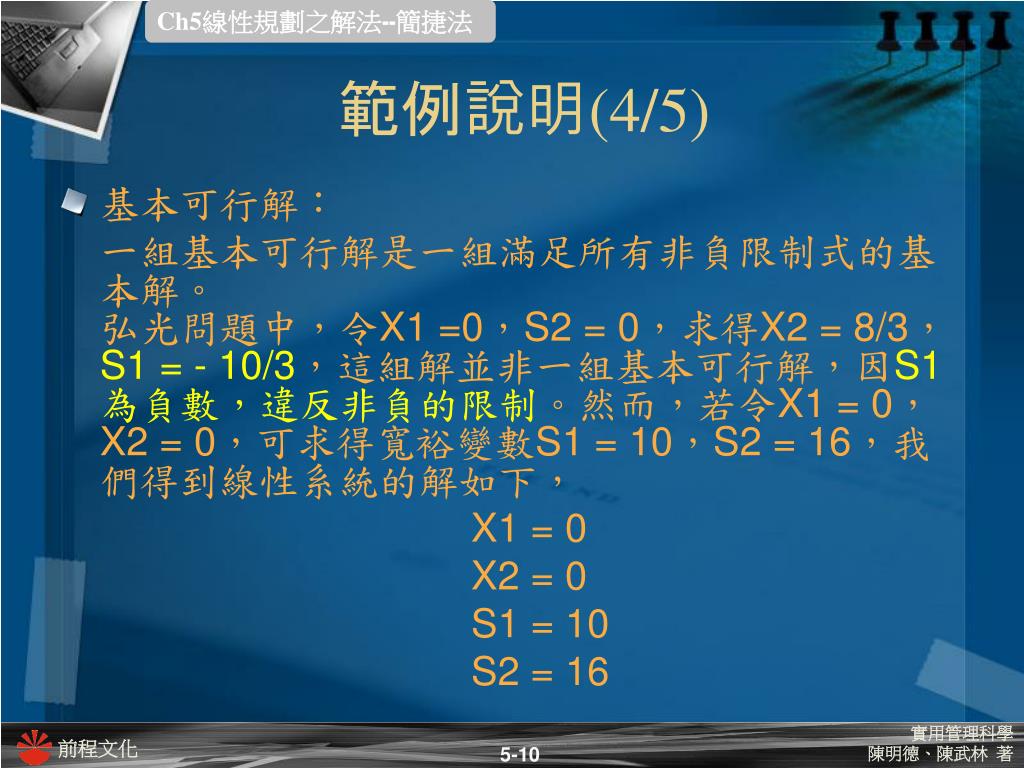 Ch5線性規劃之解法--簡捷法

範例說明(4/5)

基本可行解：

一組基本可行解是一組滿足所有非負限制式的基本解。

弘光問題中，令X1 =0，S2 = 0，求得X2 = 8/3，S1 = - 10/3，這組解並非一組基本可行解，因S1為負數，違反非負的限制。然而，若令X1 = 0，X2 = 0，可求得寬裕變數S1 = 10，S2 = 16，我們得到線性系統的解如下，

X1 = 0
X2 = 0
S1 = 10
S2 = 16

前程文化

5-10

實用管理科學
陳明德、陳武林 著